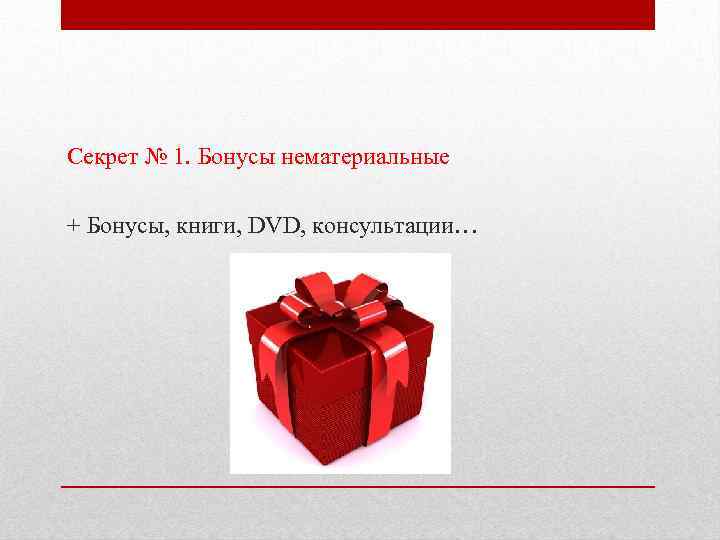 Секрет № 1. Бонусы нематериальные

+ Бонусы, книги, DVD, консультации…